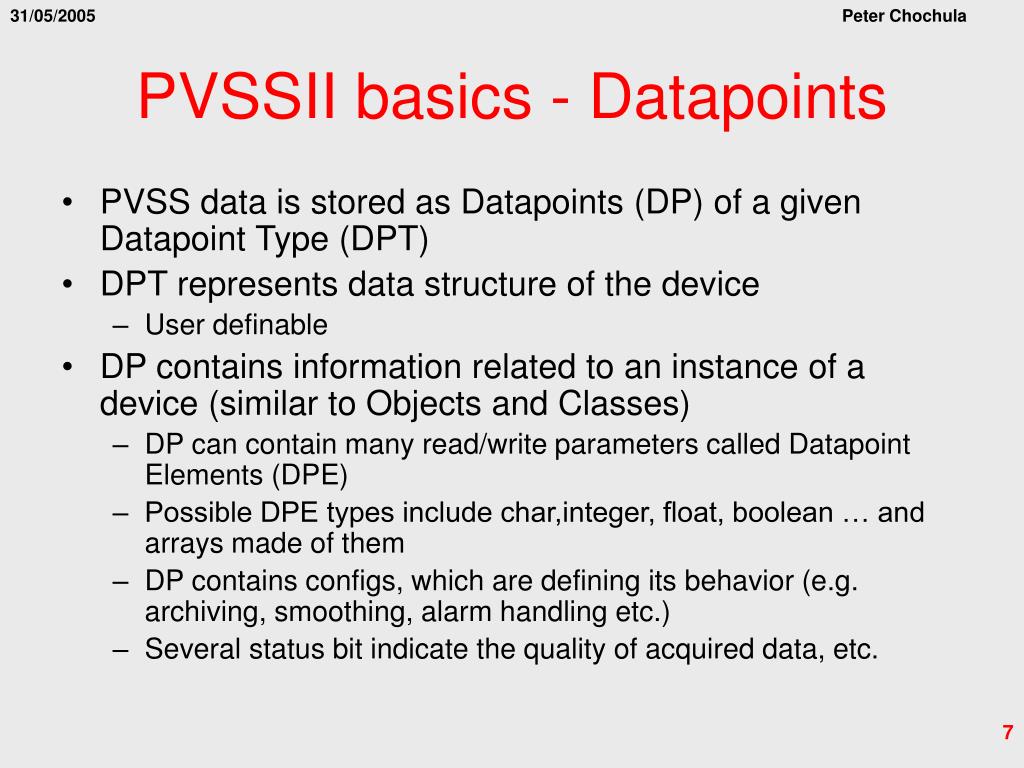 31/05/2005

Peter Chochula

PVSSII basics - Datapoints

• PVSS data is stored as Datapoints (DP) of a given Datapoint Type (DPT)
• DPT represents data structure of the device
– User definable
• DP contains information related to an instance of a device (similar to Objects and Classes)
– DP can contain many read/write parameters called Datapoint Elements (DPE)
– Possible DPE types include char,integer, float, boolean … and arrays made of them
– DP contains configs, which are defining its behavior (e.g. archiving, smoothing, alarm handling etc.)
– Several status bit indicate the quality of acquired data, etc.

7